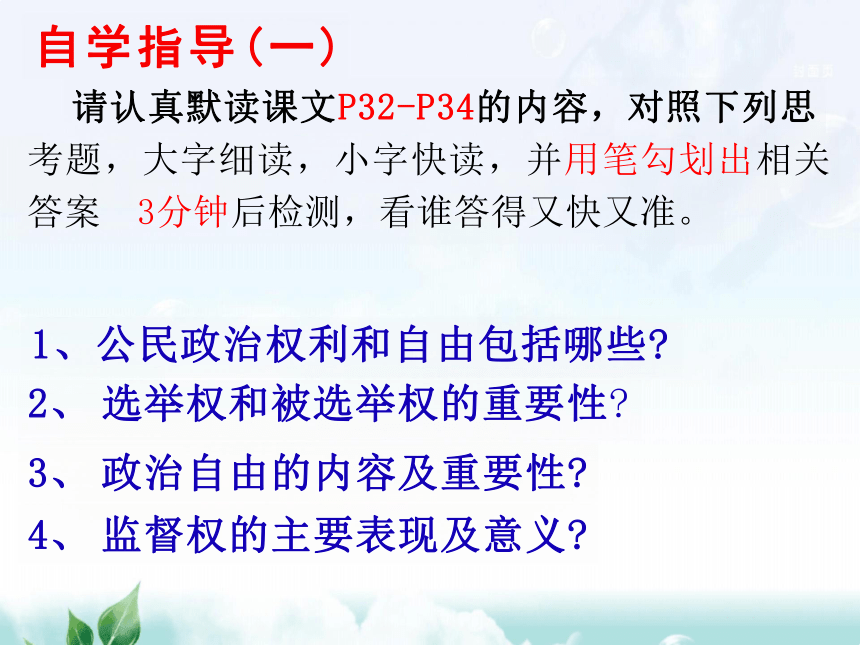 自学指导(一)

请认真默读课文P32-P34的内容，对照下列思考题，大字细读，小字快读，并用笔勾划出相关答案 3分钟后检测，看谁答得又快又准。

1、公民政治权利和自由包括哪些?
2、 选举权和被选举权的重要性?
3、 政治自由的内容及重要性?
4、 监督权的主要表现及意义?